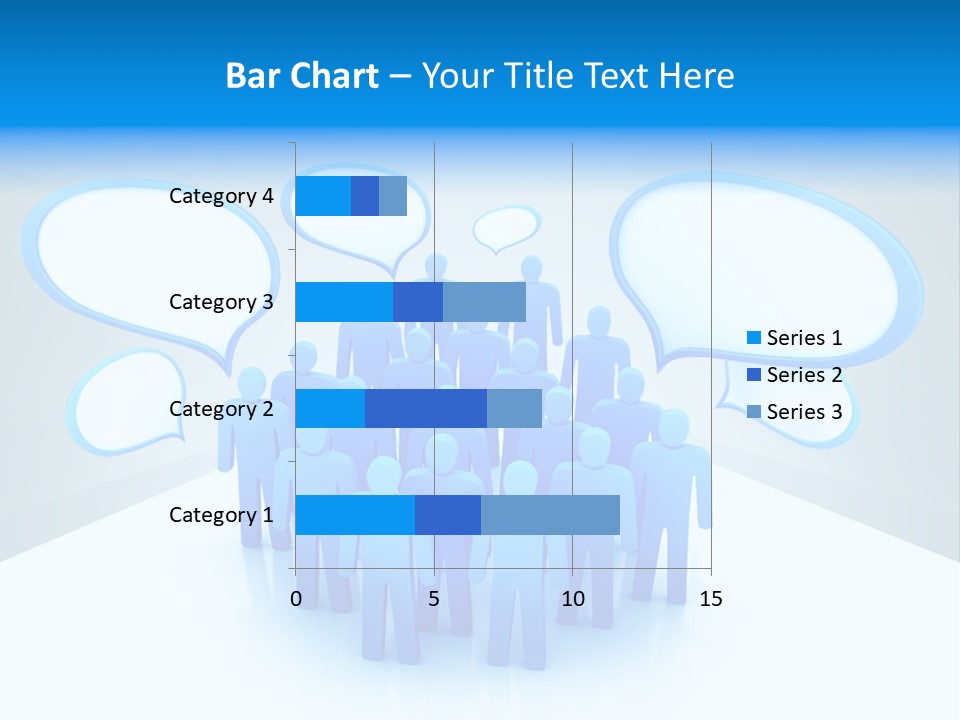 Bar Chart – Your Title Text Here

Category 4
Category 3
Category 2
Category 1

0
5
10
15

Series 1
Series 2
Series 3